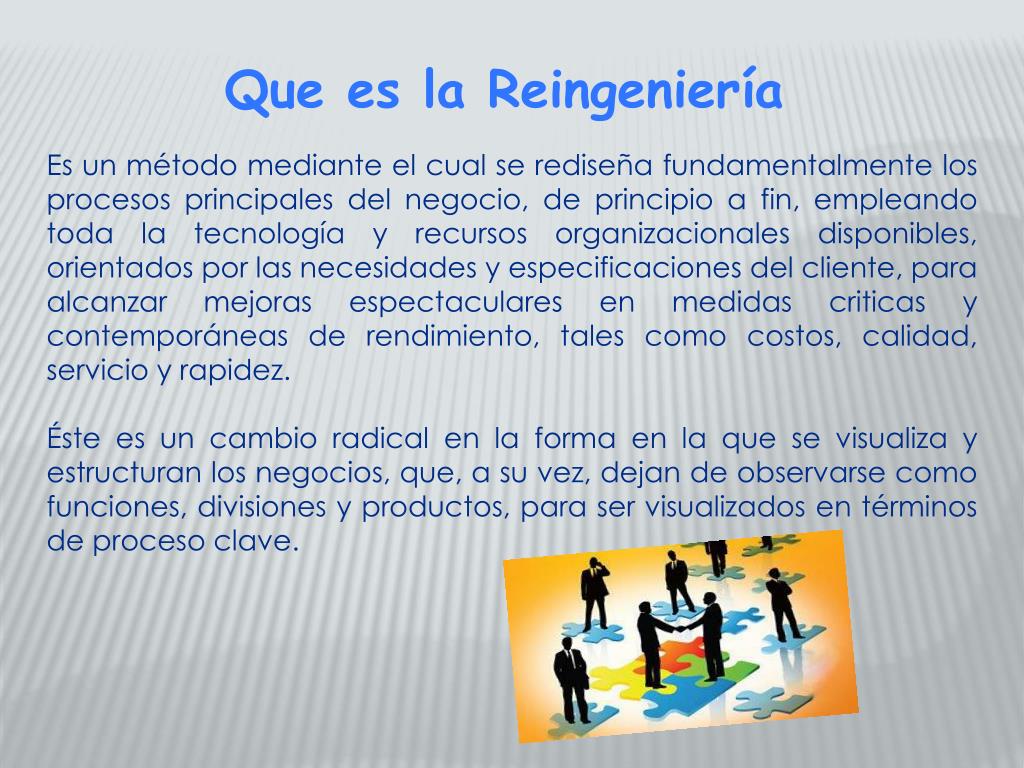 Que es la Reingeniería

Es un método mediante el cual se rediseña fundamentalmente los procesos principales del negocio, de principio a fin, empleando toda la tecnología y recursos organizacionales disponibles, orientados por las necesidades y especificaciones del cliente, para alcanzar mejoras espectaculares en medidas criticas y contemporáneas de rendimiento, tales como costos, calidad, servicio y rapidez.

Éste es un cambio radical en la forma en la que se visualiza y estructuran los negocios, que, a su vez, dejan de observarse como funciones, divisiones y productos, para ser visualizados en términos de proceso clave.